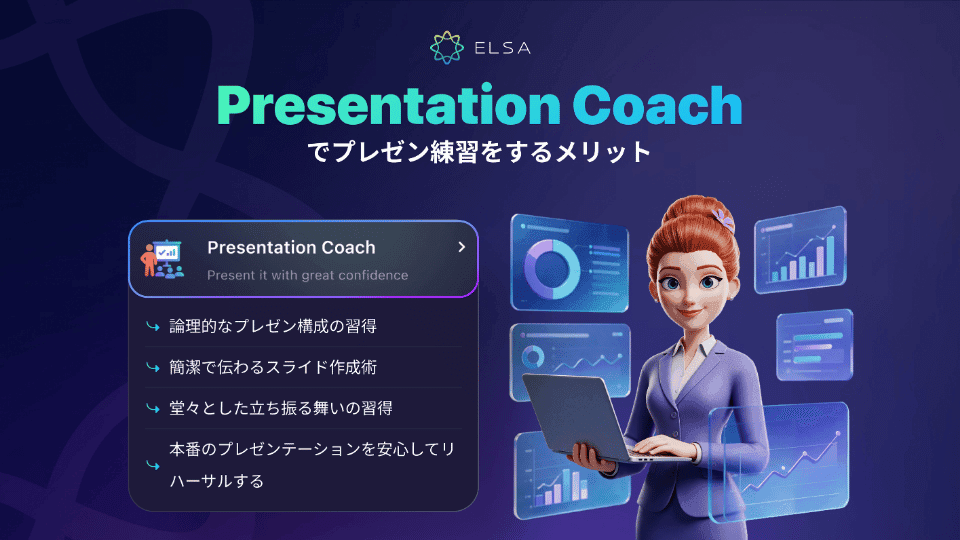 ELSA

Presentation Coach

でプレゼン練習をするメリット

Presentation Coach

Present it with great confidence

論理的なプレゼン構成の習得

簡潔で伝わるスライド作成術

堂々とした立ち振る舞いの習得

本番のプレゼンテーションを安心してリハーサルする